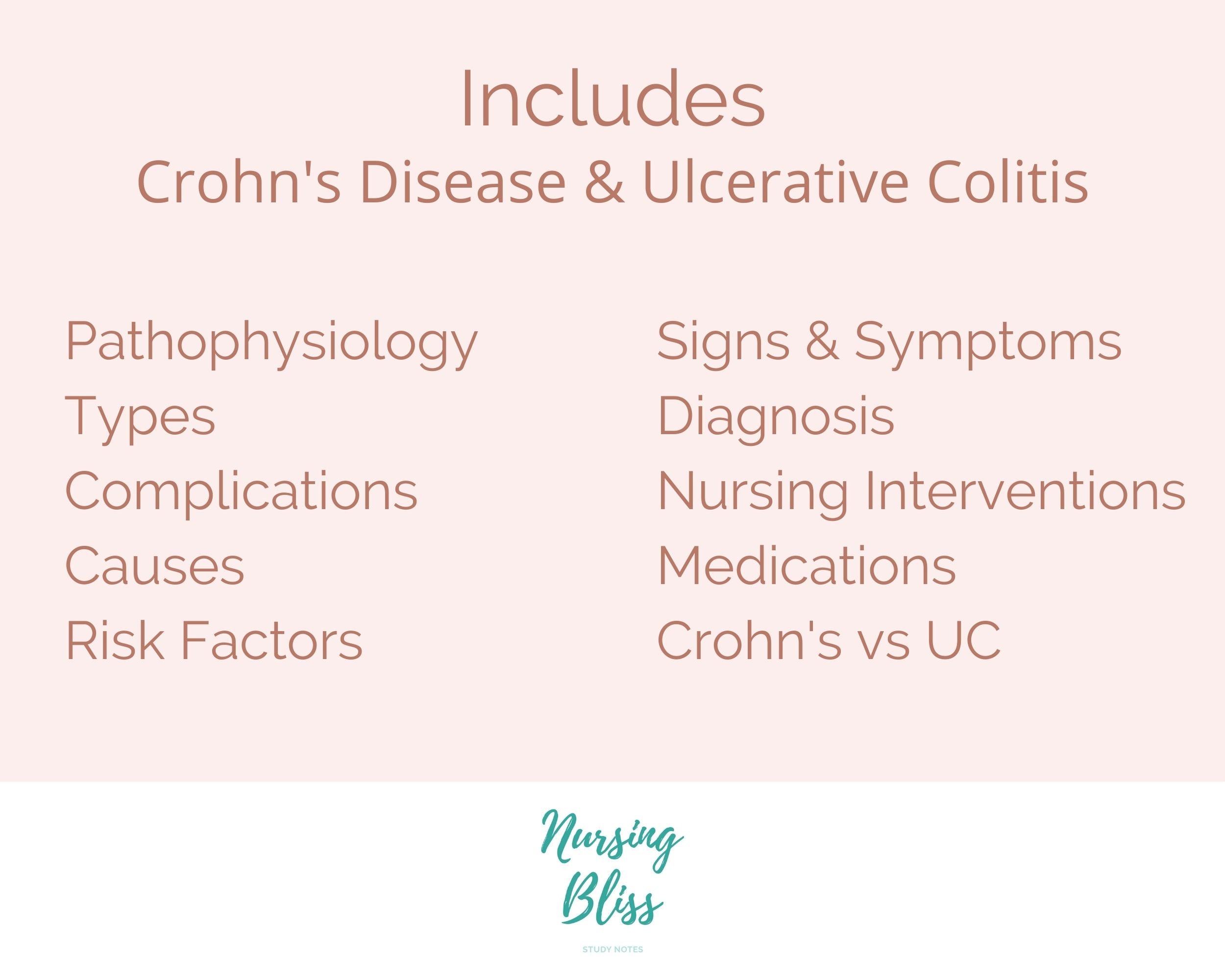 Includes
Crohn's Disease & Ulcerative Colitis

Pathophysiology
Types
Complications
Causes
Risk Factors

Signs & Symptoms
Diagnosis
Nursing Interventions
Medications
Crohn's vs UC

Nursing Bliss
STUDY NOTES